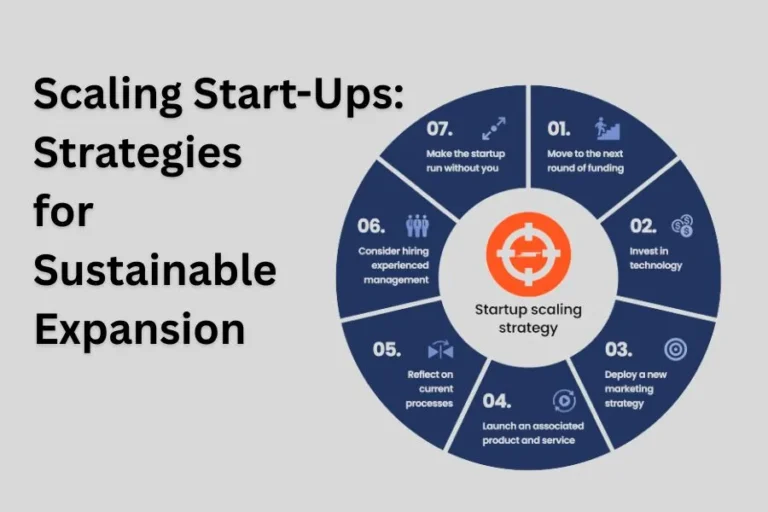 Scaling Start-Ups: Strategies for Sustainable Expansion

Startup scaling strategy

01. Move to the next round of funding

02. Invest in technology

03. Deploy a new marketing strategy

04. Launch an associated product and service

05. Reflect on current processes

06. Consider hiring experienced management

07. Make the startup run without you